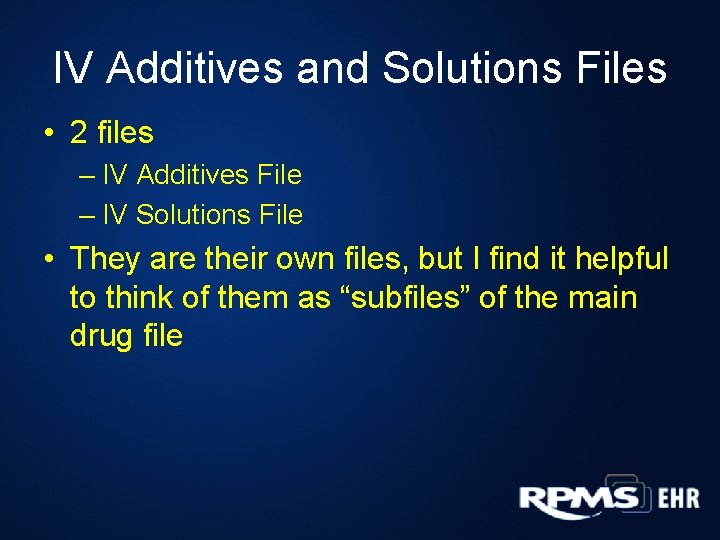 IV Additives and Solutions Files

• 2 files
– IV Additives File
– IV Solutions File

• They are their own files, but I find it helpful to think of them as “subfiles” of the main drug file

RPMS EHR